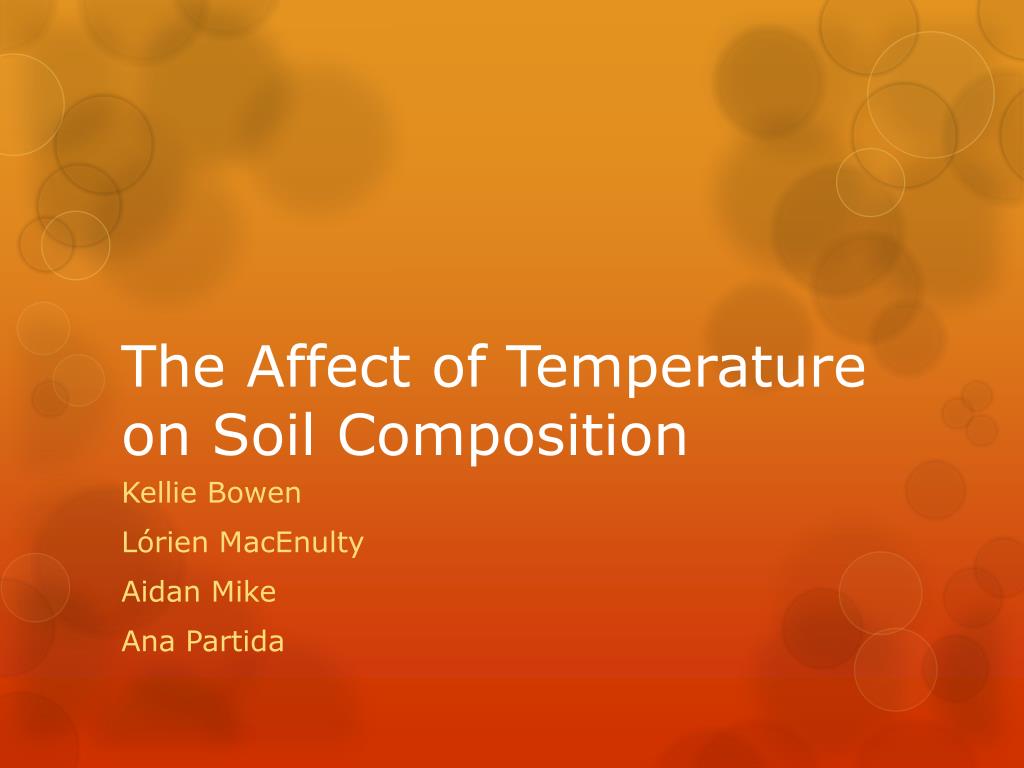 The Affect of Temperature on Soil Composition

Kellie Bowen

Lórien MacEnulty

Aidan Mike

Ana Partida